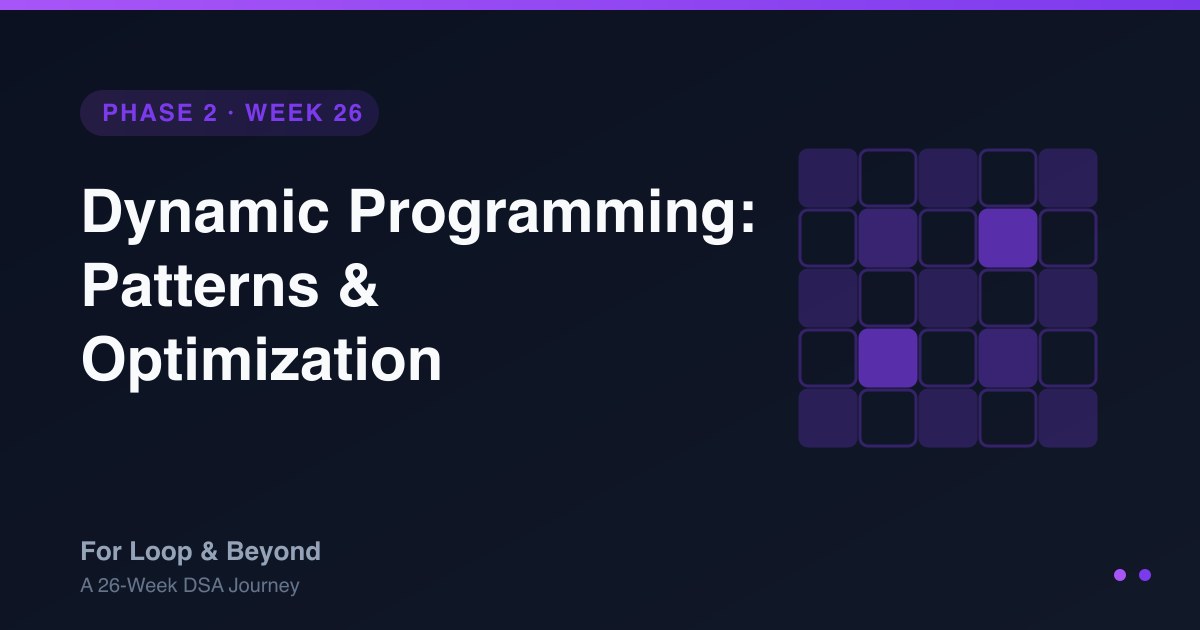 PHASE 2 · WEEK 26

Dynamic Programming: Patterns & Optimization

For Loop & Beyond
A 26-Week DSA Journey